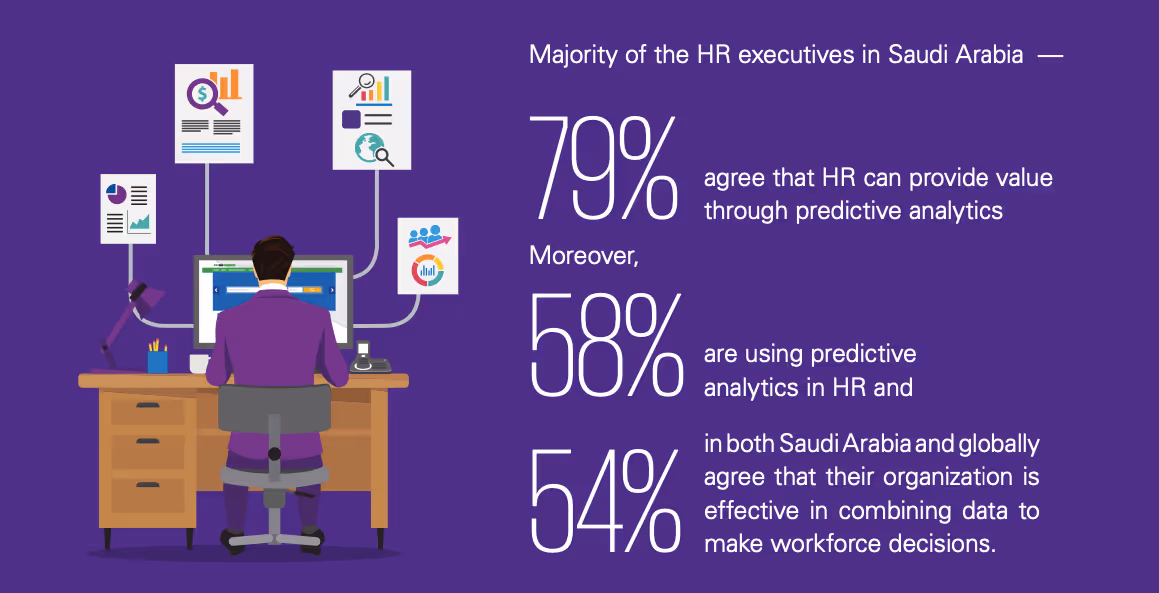 Majority of the HR executives in Saudi Arabia —

79% agree that HR can provide value through predictive analytics

Moreover,

58% are using predictive analytics in HR and

54% in both Saudi Arabia and globally agree that their organization is effective in combining data to make workforce decisions.